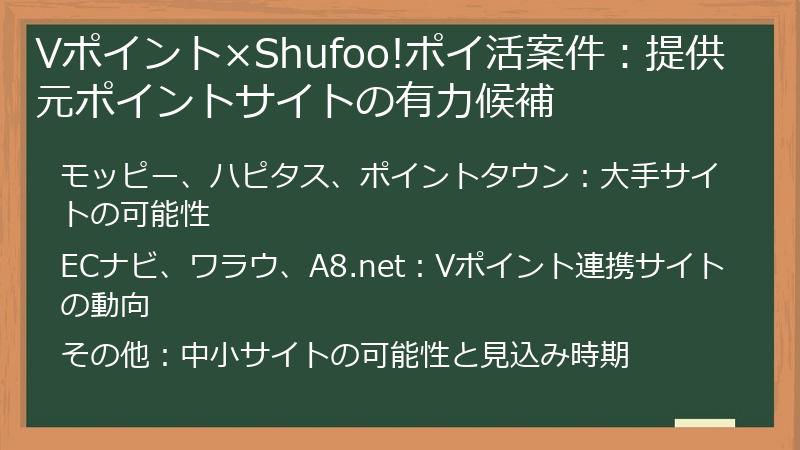 Vポイント×Shufoo!ポイ活案件：提供元ポイントサイトの有力候補

モッピー、ハピタス、ポイントタウン：大手サイトの可能性

ECナビ、ワラウ、A8.net：Vポイント連携サイトの動向

その他：中小サイトの可能性と見込み時期